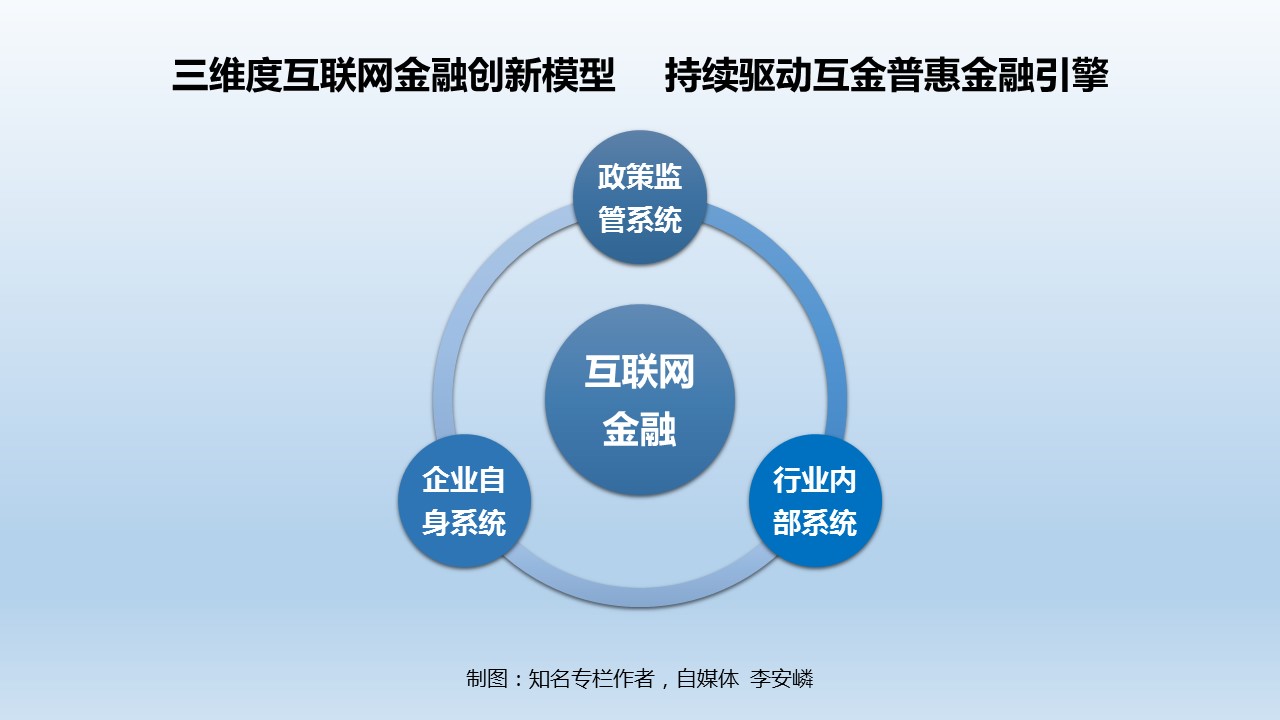 三维度互联网金融创新模型　持续驱动互金普惠金融引擎

政策监管系统

互联网金融

企业自身系统

行业内部系统

制图：知名专栏作者，自媒体 李安嶙